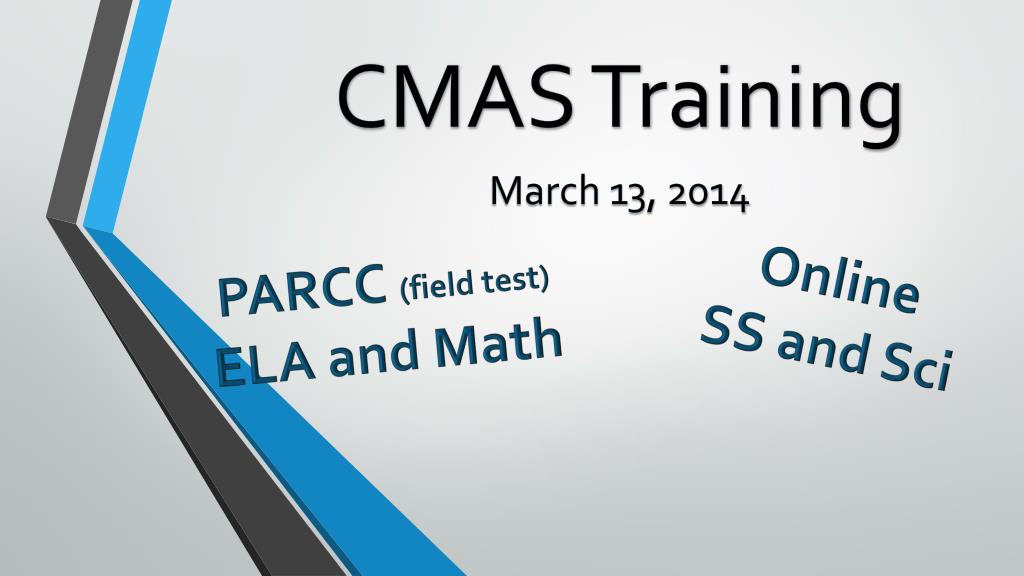 CMAS Training

March 13, 2014

PARCC (field test)
ELA and Math

Online
SS and Sci